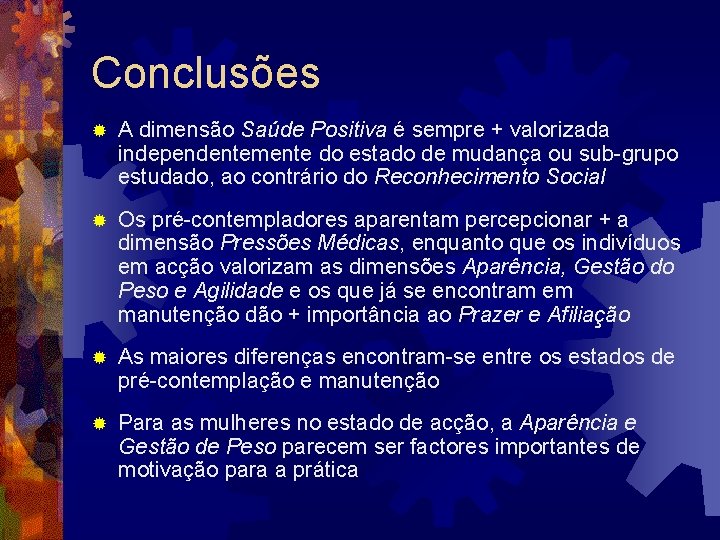 Conclusões

A dimensão Saúde Positiva é sempre + valorizada independentemente do estado de mudança ou sub-grupo estudado, ao contrário do Reconhecimento Social

Os pré-contempladores aparentam percepcionar + a dimensão Pressões Médicas, enquanto que os indivíduos em acção valorizam as dimensões Aparência, Gestão do Peso e Agilidade e os que já se encontram em manutenção dão + importância ao Prazer e Afiliação

As maiores diferenças encontram-se entre os estados de pré-contemplação e manutenção

Para as mulheres no estado de acção, a Aparência e Gestão de Peso parecem ser factores importantes de motivação para a prática